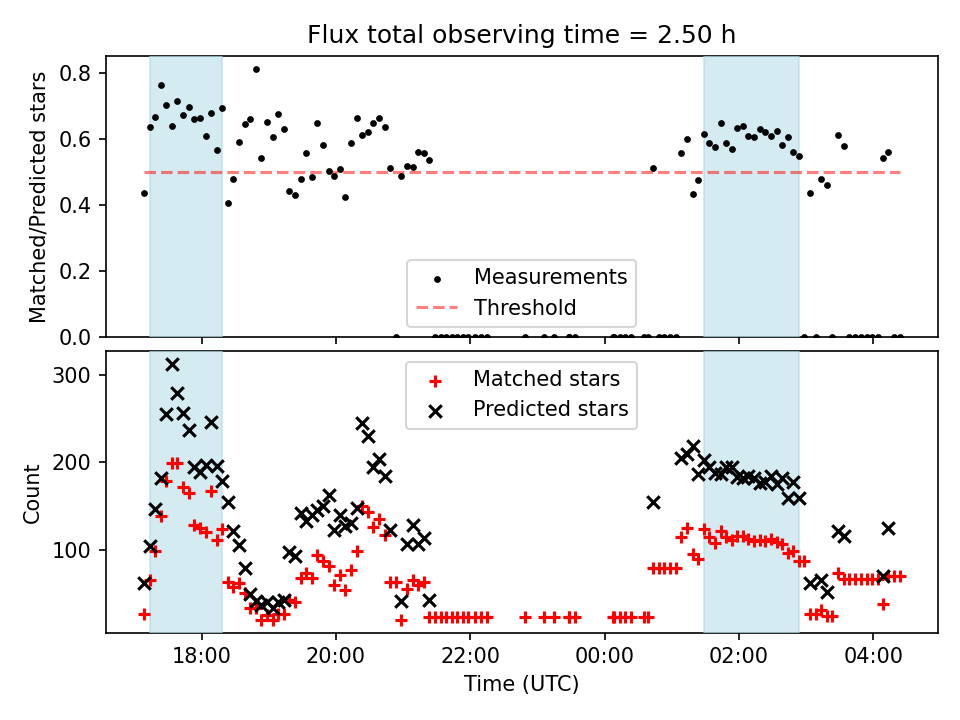 Flux total observing time = 2.50 h

Matched/Predicted stars

0.8
0.6
0.4
0.2
0.0

Measurements
Threshold

Count

300
200
100

Matched stars
Predicted stars

18:00
20:00
22:00
00:00
02:00
04:00

Time (UTC)